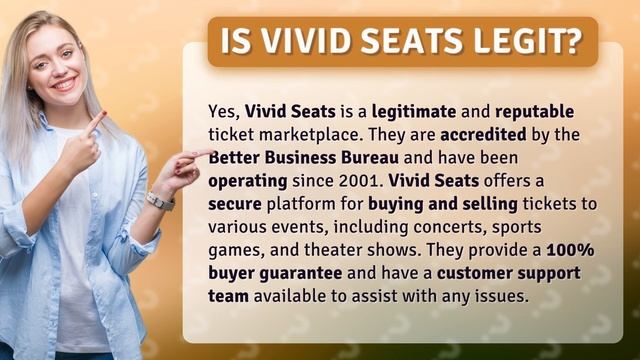 IS VIVID SEATS LEGIT?

Yes, Vivid Seats is a legitimate and reputable ticket marketplace. They are accredited by the Better Business Bureau and have been operating since 2001. Vivid Seats offers a secure platform for buying and selling tickets to various events, including concerts, sports games, and theater shows. They provide a 100% buyer guarantee and have a customer support team available to assist with any issues.